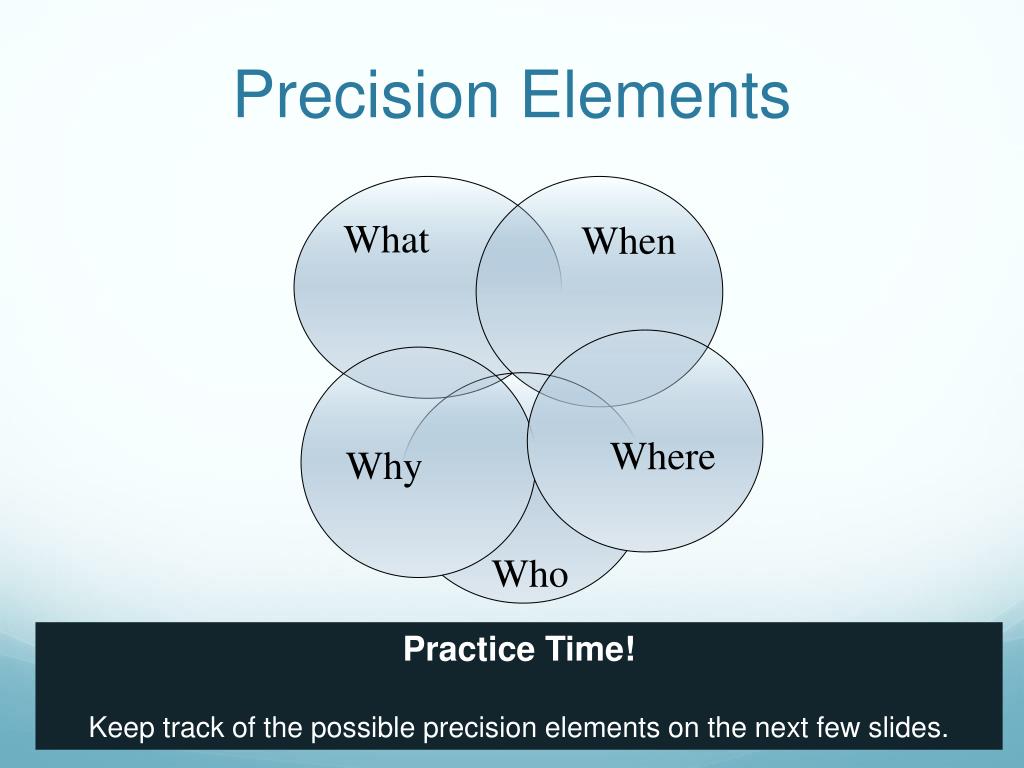 Precision Elements

What

When

Why

Where

Who

Practice Time!

Keep track of the possible precision elements on the next few slides.